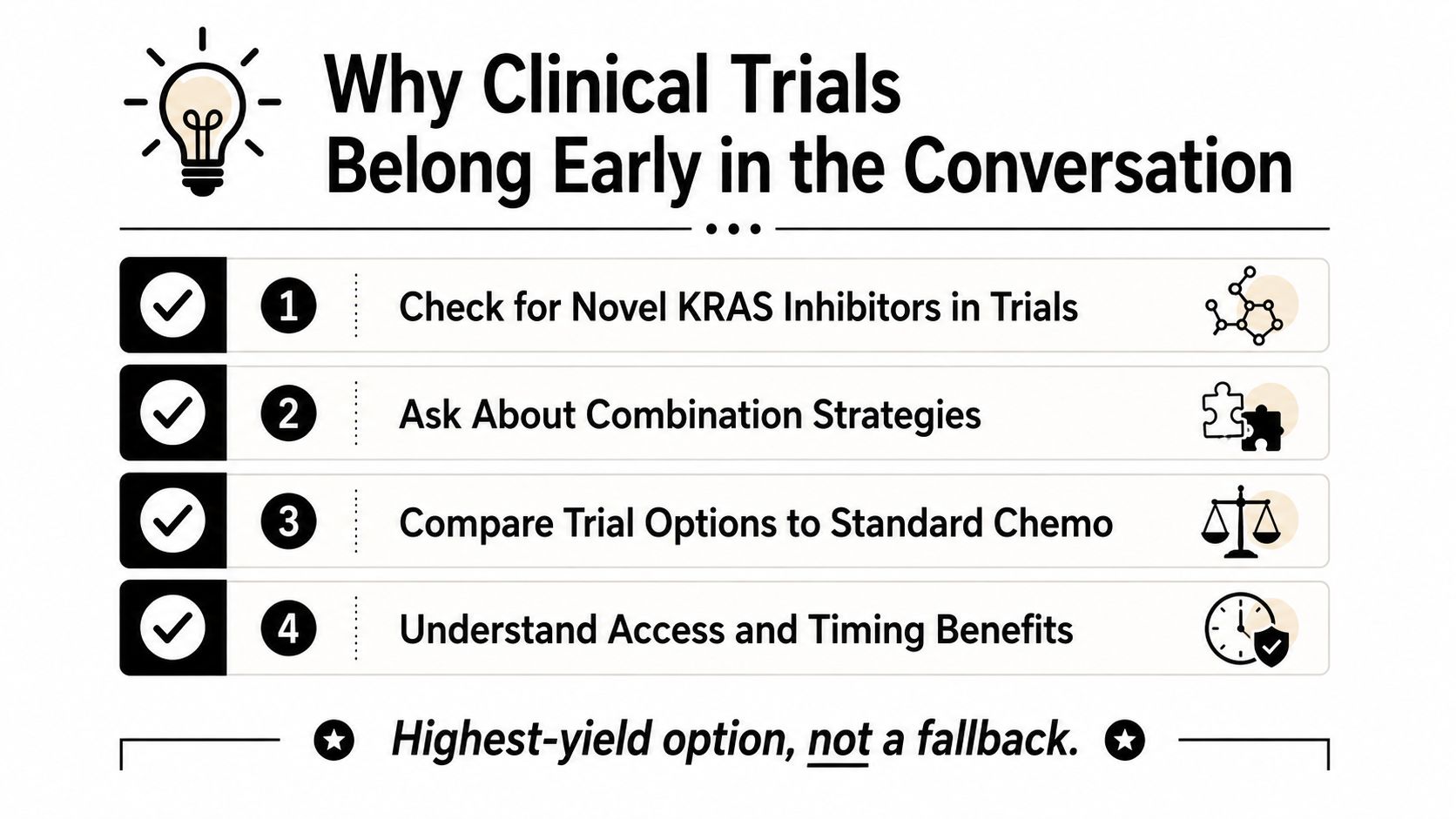 Why Clinical Trials Belong Early in the Conversation

1 Check for Novel KRAS Inhibitors in Trials

2 Ask About Combination Strategies

3 Compare Trial Options to Standard Chemo

4 Understand Access and Timing Benefits

Highest-yield option, not a fallback.